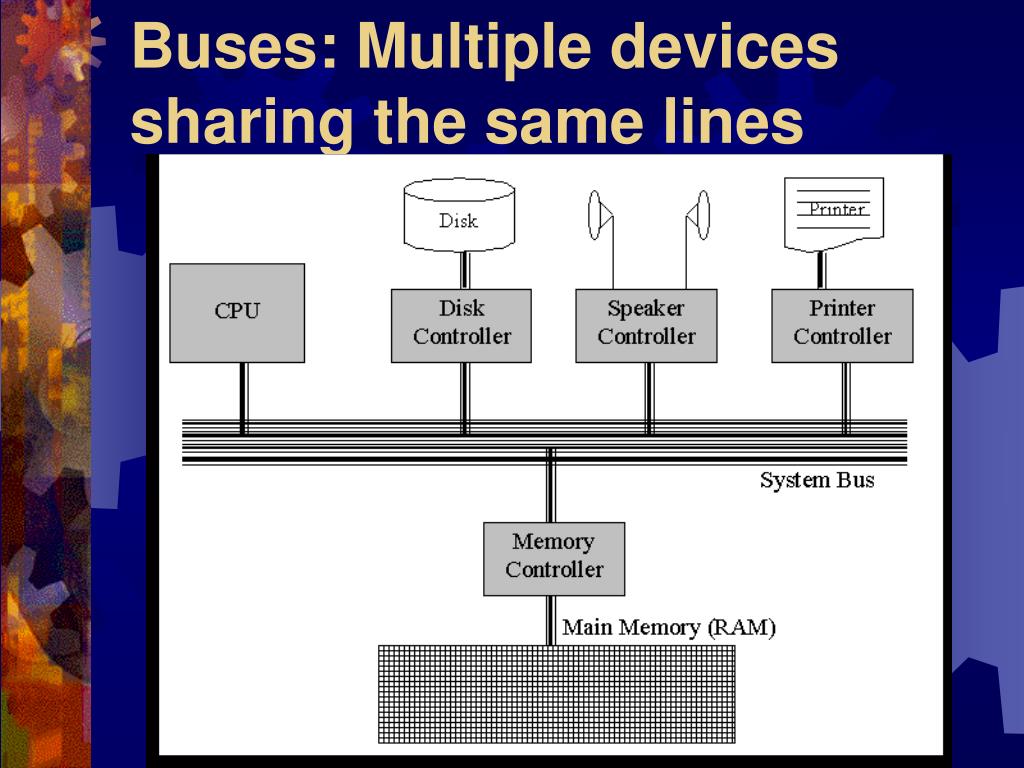 Buses: Multiple devices sharing the same lines

Disk

Printer

CPU

Disk Controller

Speaker Controller

Printer Controller

System Bus

Memory Controller

Main Memory (RAM)